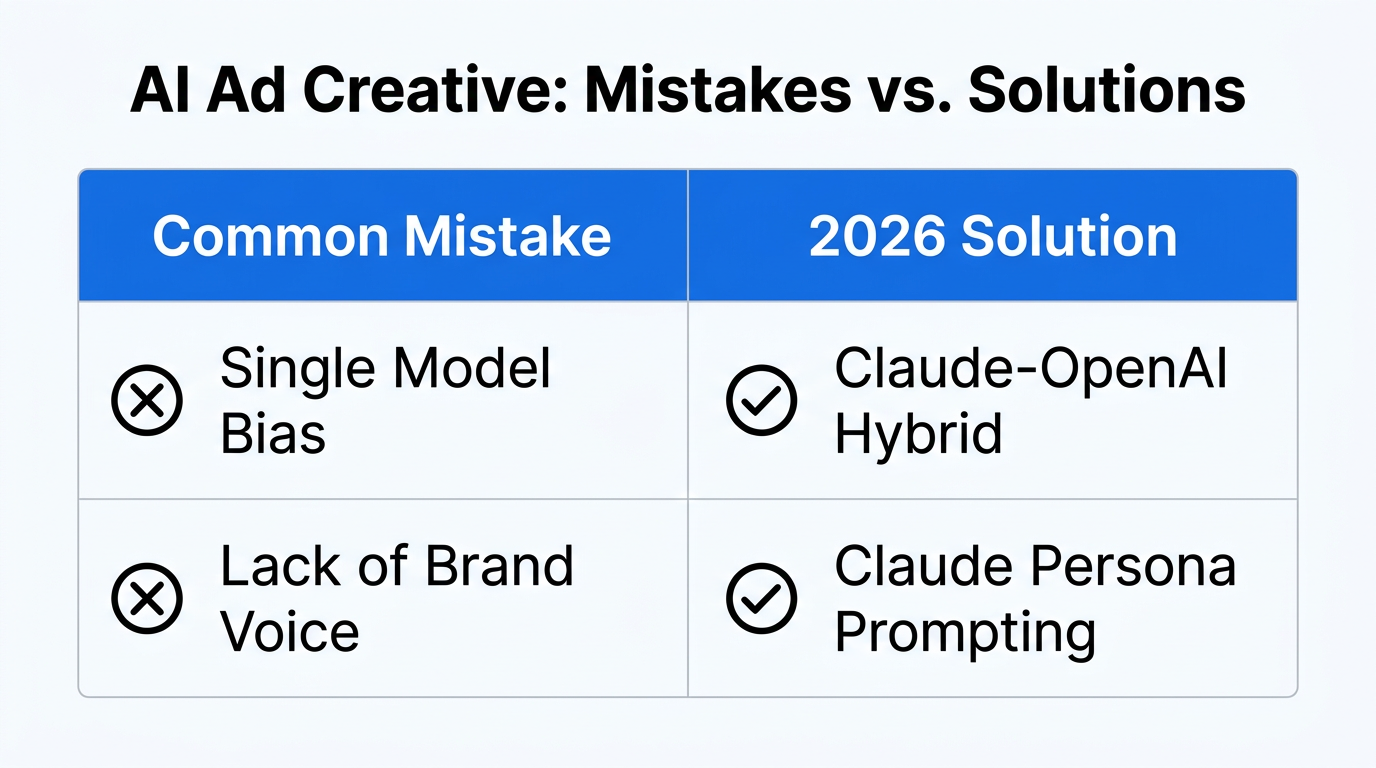 AI Ad Creative: Mistakes vs. Solutions

| Common Mistake | 2026 Solution |
|---|---|
| Single Model Bias | Claude-OpenAI Hybrid |
| Lack of Brand Voice | Claude Persona Prompting |